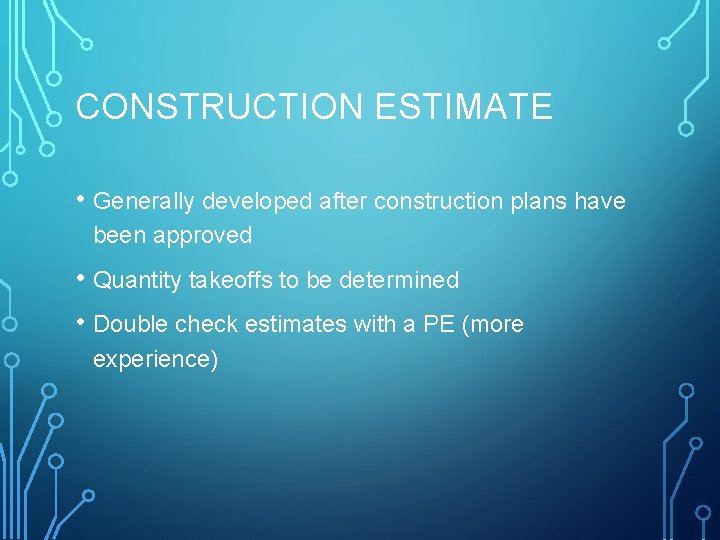 CONSTRUCTION ESTIMATE

• Generally developed after construction plans have been approved

• Quantity takeoffs to be determined

• Double check estimates with a PE (more experience)